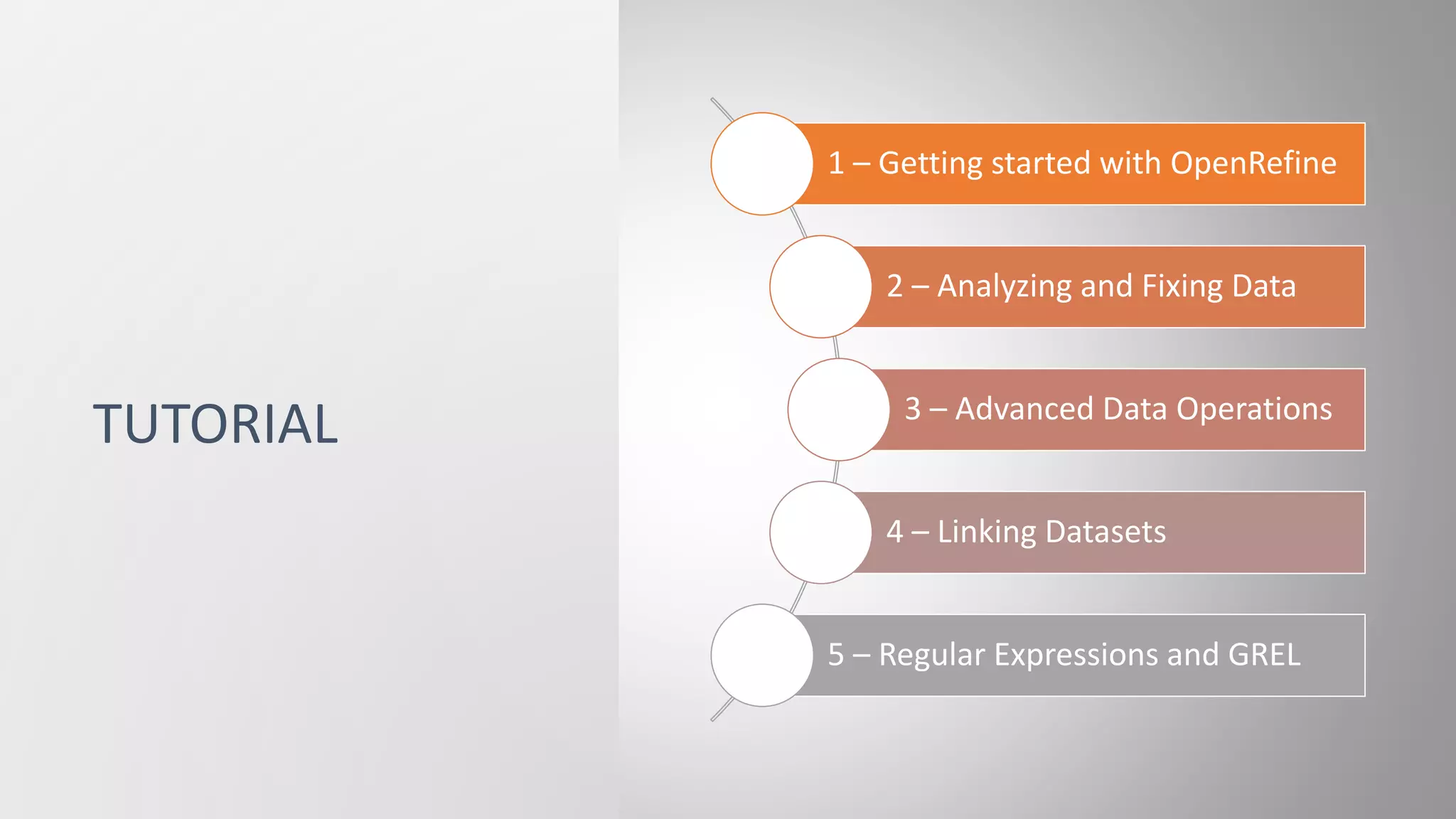 TUTORIAL

1 – Getting started with OpenRefine

2 – Analyzing and Fixing Data

3 – Advanced Data Operations

4 – Linking Datasets

5 – Regular Expressions and GREL